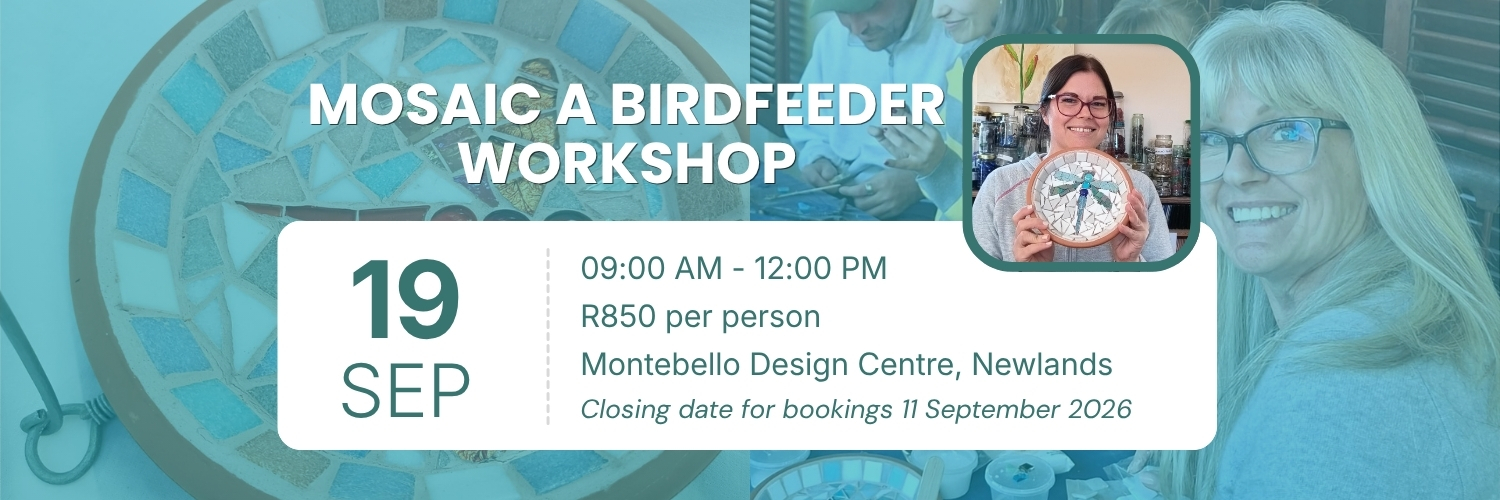 MOSAIC A BIRDFEEDER WORKSHOP

19
SEP

09:00 AM - 12:00 PM
R850 per person
Montebello Design Centre, Newlands
Closing date for bookings 11 September 2026